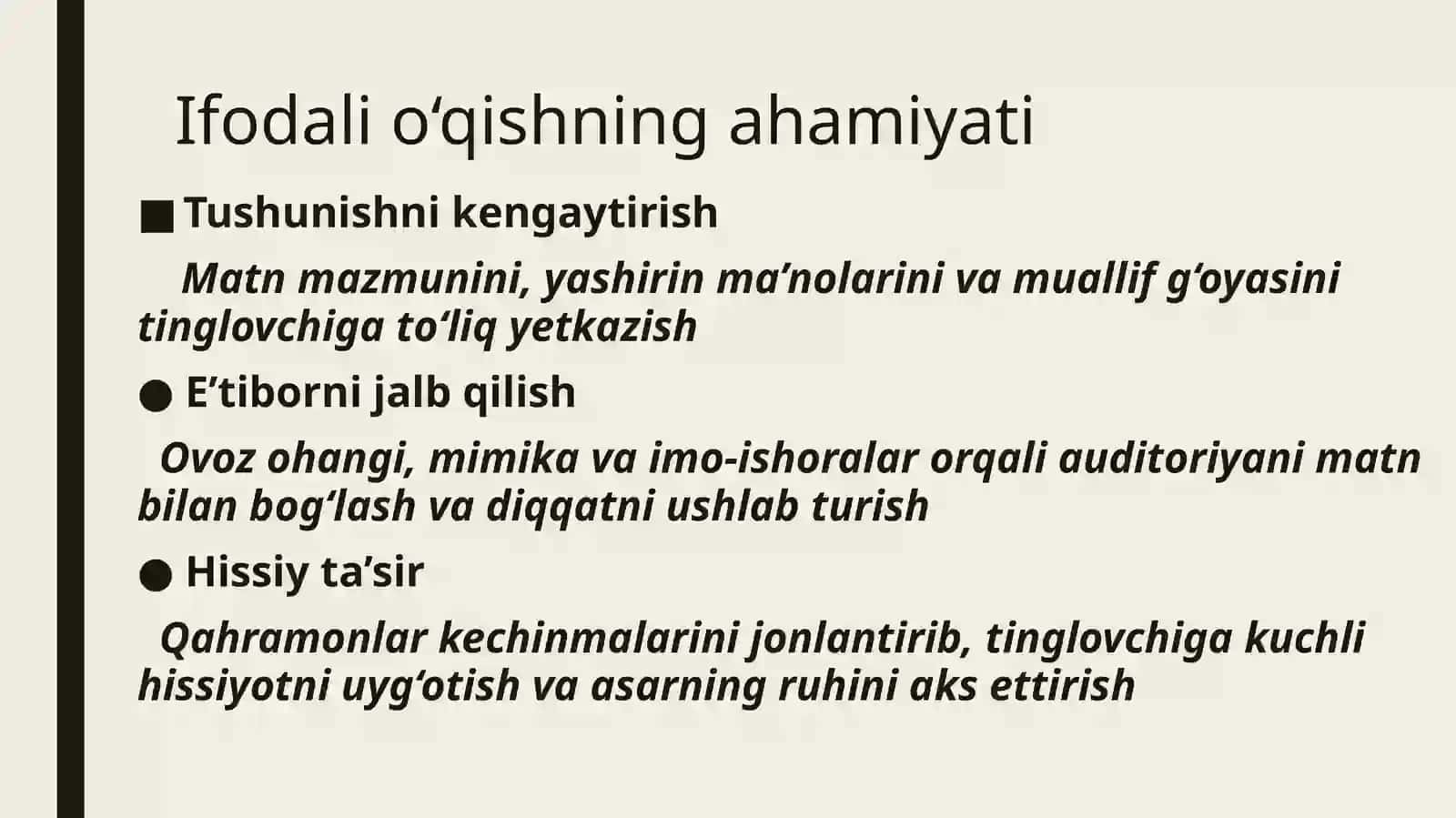 Ifodali o‘qishning ahamiyati

■ Tushunishni kengaytirish

Matn mazmunini, yashirin ma’nolarini va muallif g‘oyasini tinglovchiga to‘liq yetkazish

● E’tiborni jalb qilish

Ovoz ohangi, mimika va imo-ishoralar orqali auditoriyani matn bilan bog‘lash va diqqatni ushlab turish

● Hissiy ta’sir

Qahramonlar kechinmalarini jonlantirib, tinglovchiga kuchli hissiyotni uyg‘otish va asarning ruhini aks ettirish